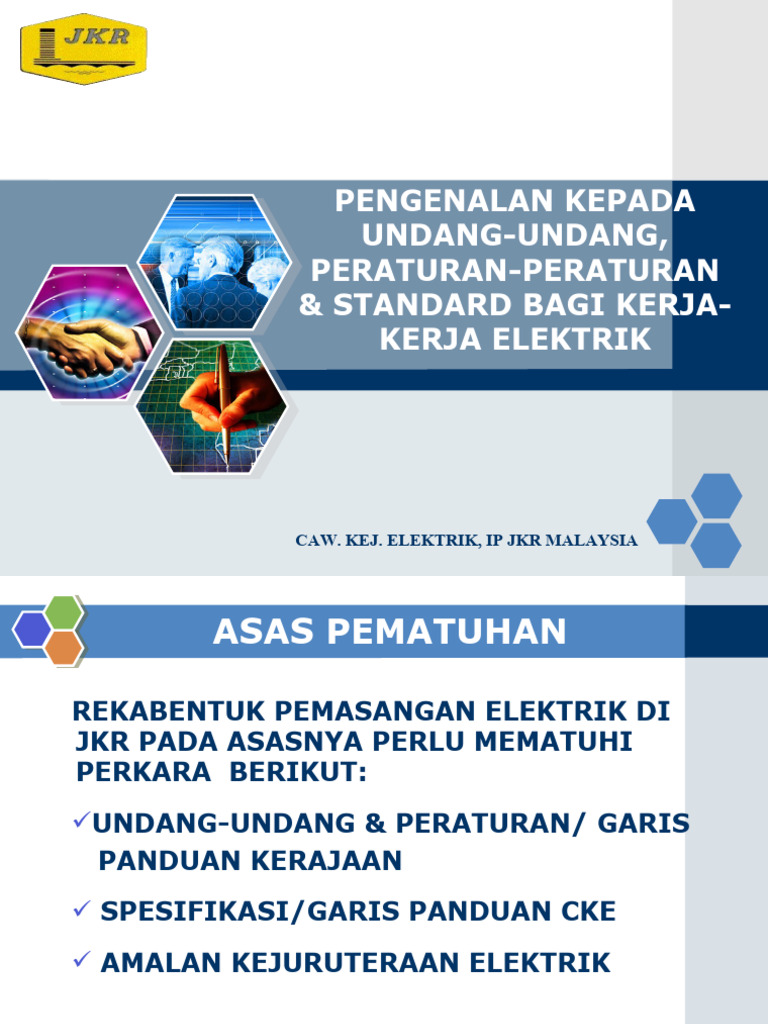 JKR

PENGENALAN KEPADA UNDANG-UNDANG, PERATURAN-PERATURAN & STANDARD BAGI KERJA-KERJA ELEKTRIK

CAW. KEJ. ELEKTRIK, IP JKR MALAYSIA

ASAS PEMATUHAN

REKABENTUK PEMASANGAN ELEKTRIK DI JKR PADA ASASNYA PERLU MEMATUHI PERKARA BERIKUT:

✓UNDANG-UNDANG & PERATURAN/ GARIS PANDUAN KERAJAAN

✓ SPESIFIKASI/GARIS PANDUAN CKE

✓ AMALAN KEJURUTERAAN ELEKTRIK